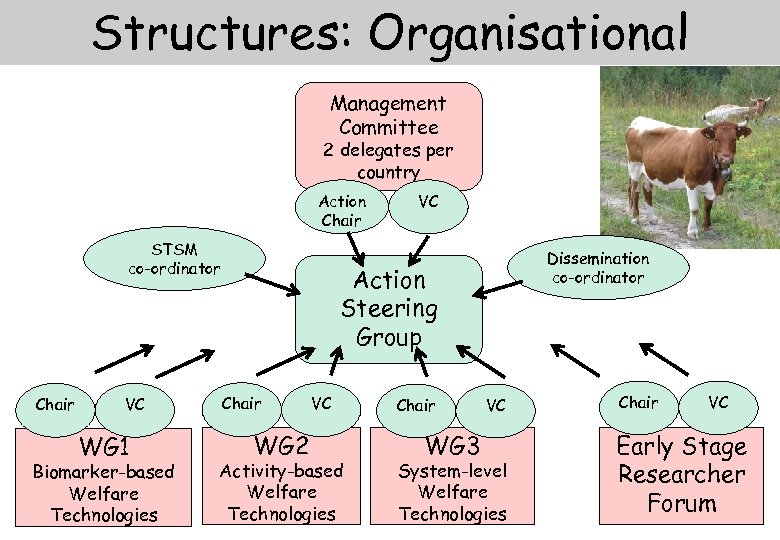 Structures: Organisational

Management Committee 2 delegates per country

Action Chair

VC

STSM co-ordinator

Action Steering Group

Dissemination co-ordinator

Chair

VC

WG1 Biomarker-based Welfare Technologies

Chair

VC

WG2 Activity-based Welfare Technologies

Chair

VC

WG3 System-level Welfare Technologies

Chair

VC

Early Stage Researcher Forum